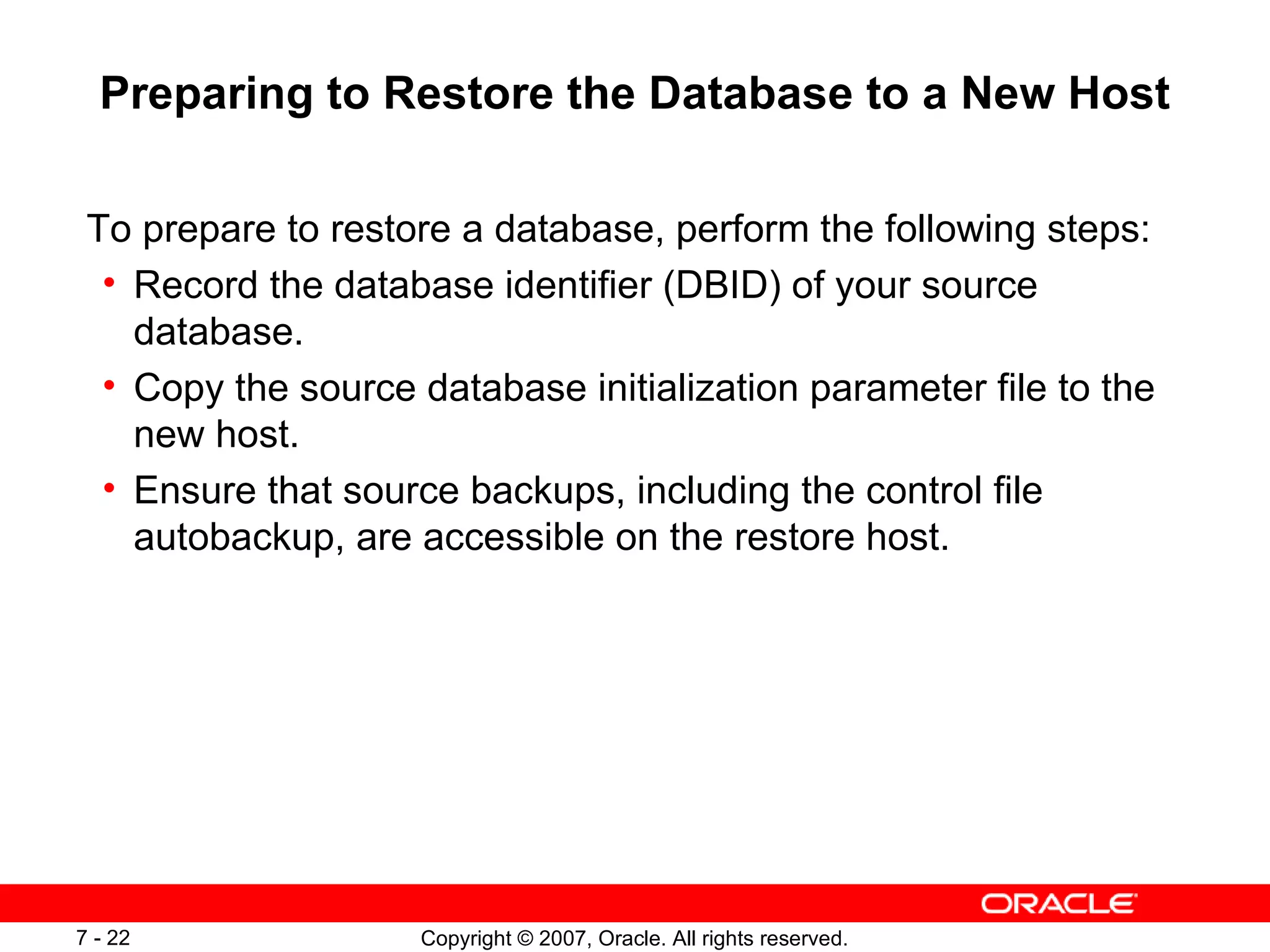 Preparing to Restore the Database to a New Host

To prepare to restore a database, perform the following steps:

• Record the database identifier (DBID) of your source database.
• Copy the source database initialization parameter file to the new host.
• Ensure that source backups, including the control file autobackup, are accessible on the restore host.

ORACLE

7 - 22

Copyright © 2007, Oracle. All rights reserved.